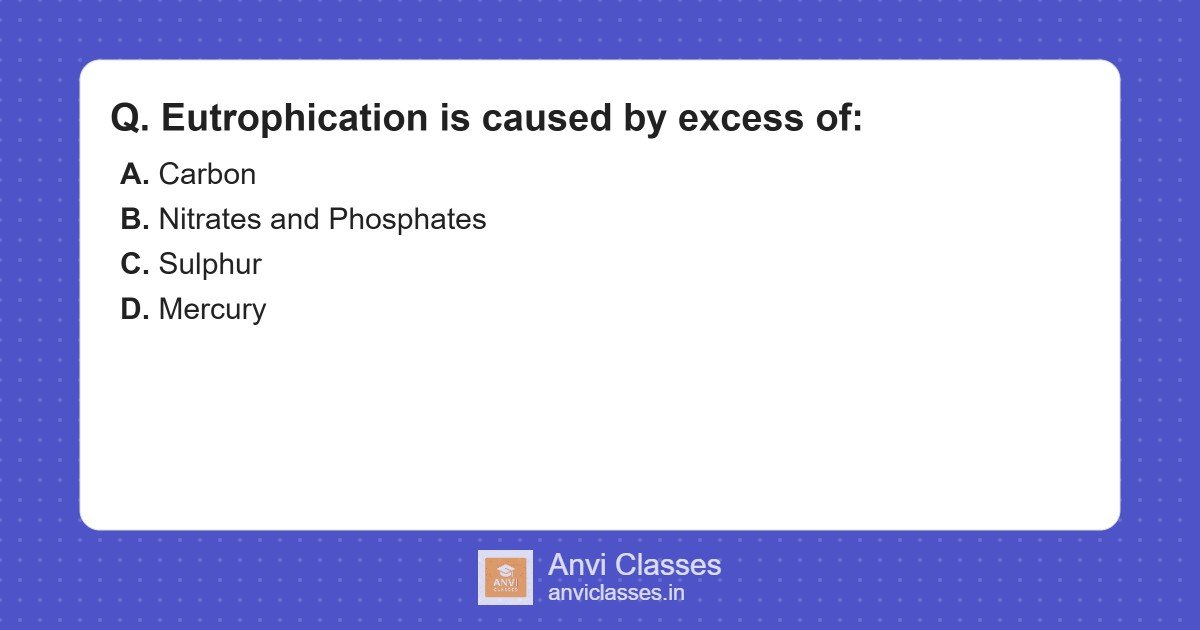 Q. Eutrophication is caused by excess of:

A. Carbon

B. Nitrates and Phosphates

C. Sulphur

D. Mercury

ANVI CLASSES

Anvi Classes
anviclasses.in